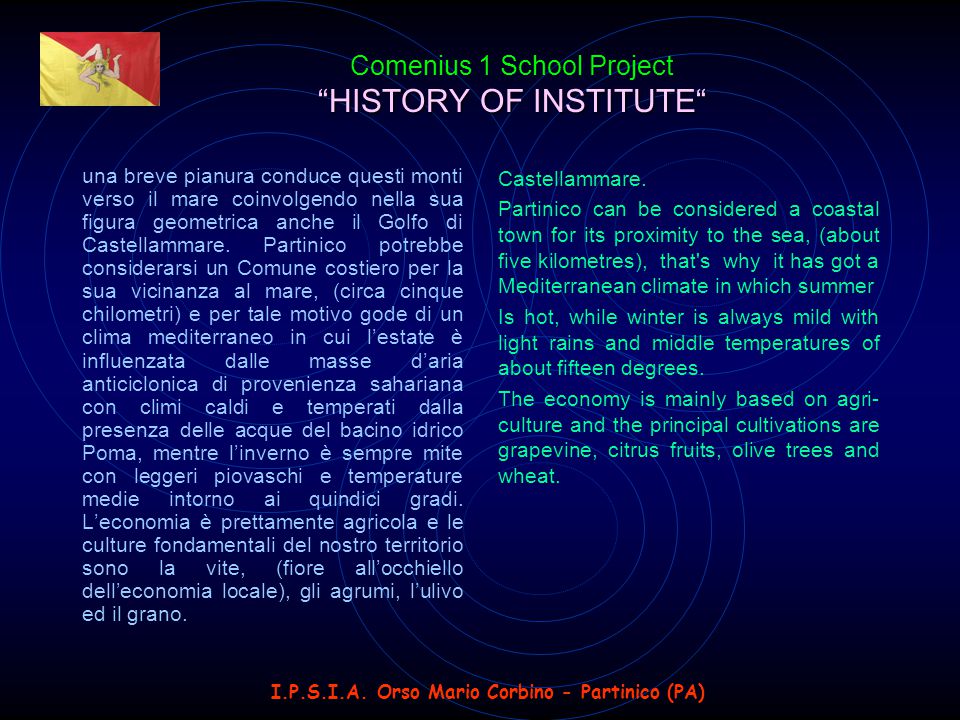 Comenius 1 School Project
“HISTORY OF INSTITUTE“

una breve pianura conduce questi monti verso il mare coinvolgendo nella sua figura geometrica anche il Golfo di Castellammare. Partinico potrebbe considerarsi un Comune costiero per la sua vicinanza al mare, (circa cinque chilometri) e per tale motivo gode di un clima mediterraneo in cui l’estate è influenzata dalle masse d’aria anticiclonica di provenienza sahariana con climi caldi e temperati dalla presenza delle acque del bacino idrico Poma, mentre l’inverno è sempre mite con leggeri piovaschi e temperature medie intorno ai quindici gradi. L’economia è prettamente agricola e le culture fondamentali del nostro territorio sono la vite, (fiore all’occhiello dell’economia locale), gli agrumi, l’ulivo ed il grano.

Castellammare.

Partinico can be considered a coastal town for its proximity to the sea, (about five kilometres), that's why it has got a Mediterranean climate in which summer

Is hot, while winter is always mild with light rains and middle temperatures of about fifteen degrees.

The economy is mainly based on agriculture and the principal cultivations are grapevine, citrus fruits, olive trees and wheat.

I.P.S.I.A. Orso Mario Corbino - Partinico (PA)